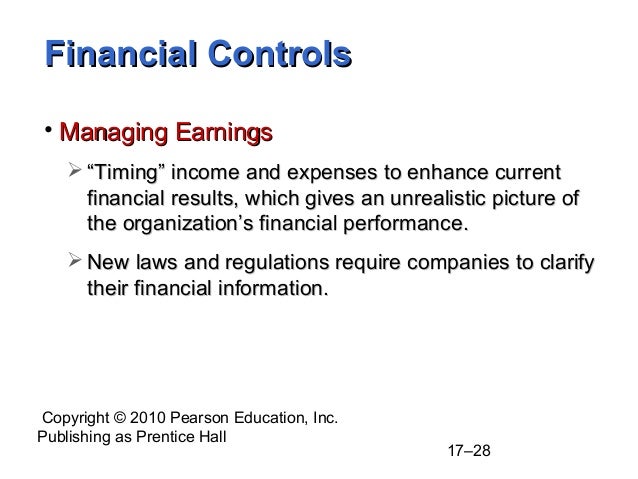 Financial Controls

• Managing Earnings

➢ “Timing” income and expenses to enhance current financial results, which gives an unrealistic picture of the organization’s financial performance.

➢ New laws and regulations require companies to clarify their financial information.

Copyright © 2010 Pearson Education, Inc.
Publishing as Prentice Hall

17–28